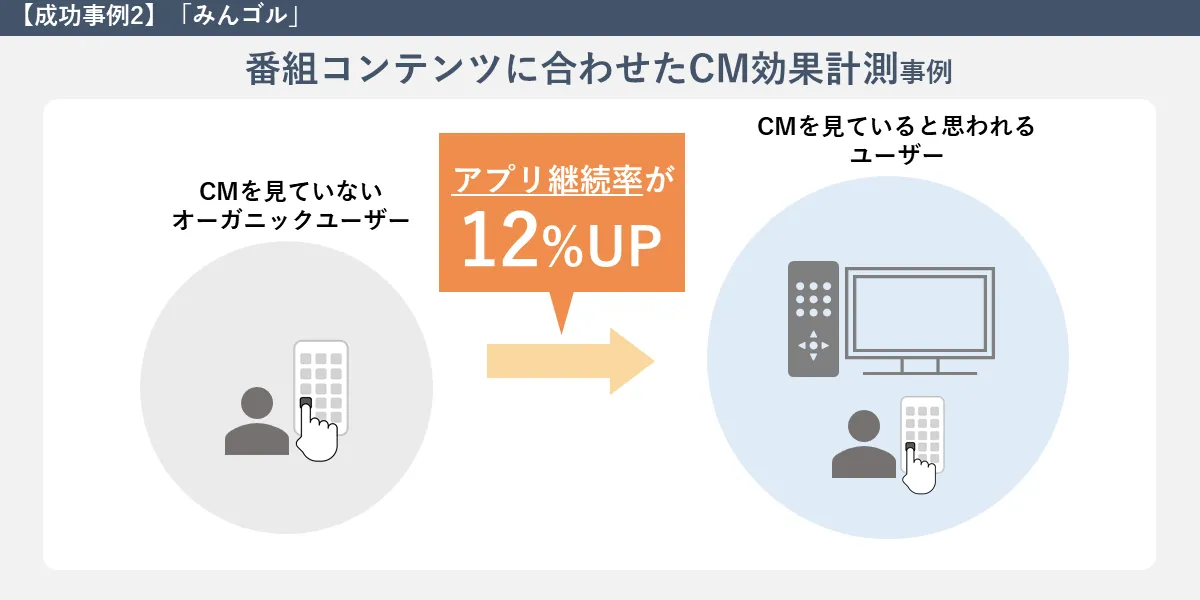 【成功事例2】「みんゴル」

番組コンテンツに合わせたCM効果計測事例

CMを見ていない
オーガニックユーザー

アプリ継続率が
12%UP

CMを見ていると思われる
ユーザー